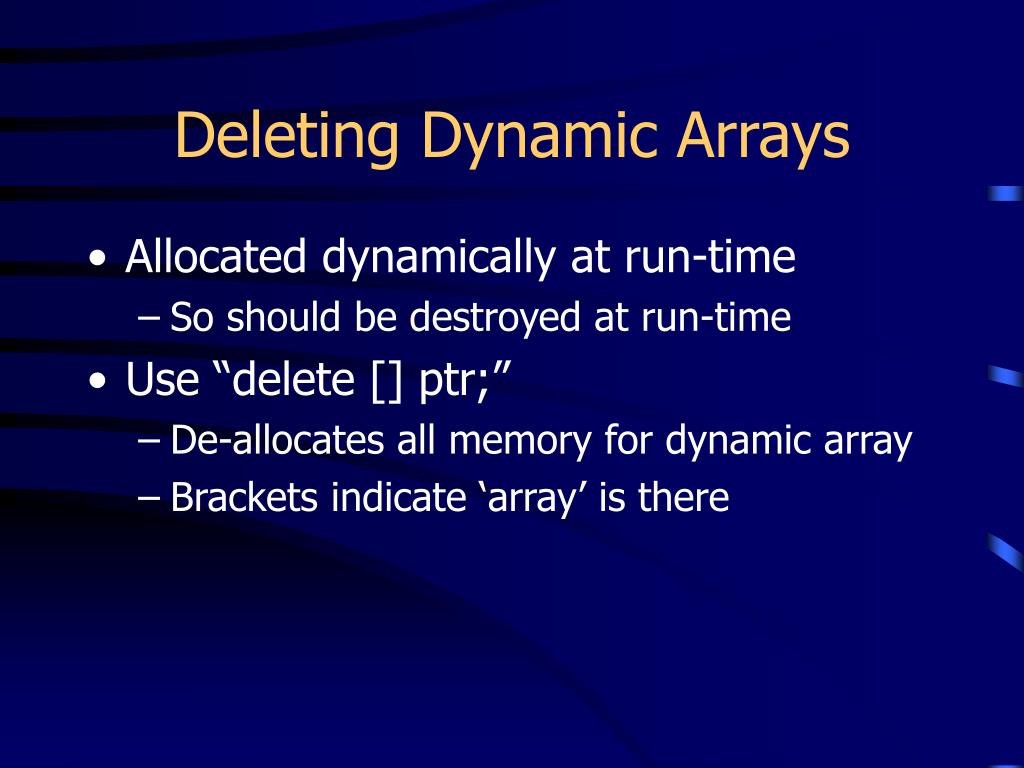 Deleting Dynamic Arrays

• Allocated dynamically at run-time
– So should be destroyed at run-time
• Use “delete [] ptr;”
– De-allocates all memory for dynamic array
– Brackets indicate ‘array’ is there